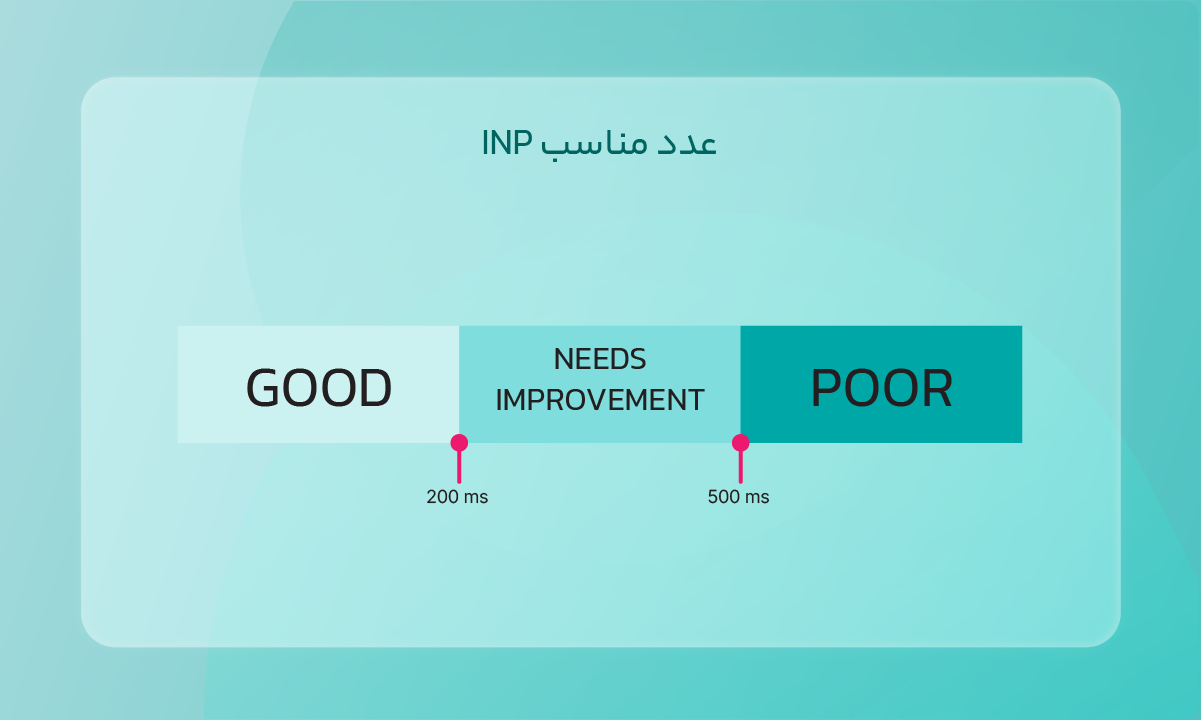 عدد مناسب INP

GOOD

NEEDS IMPROVEMENT

POOR

200 ms

500 ms